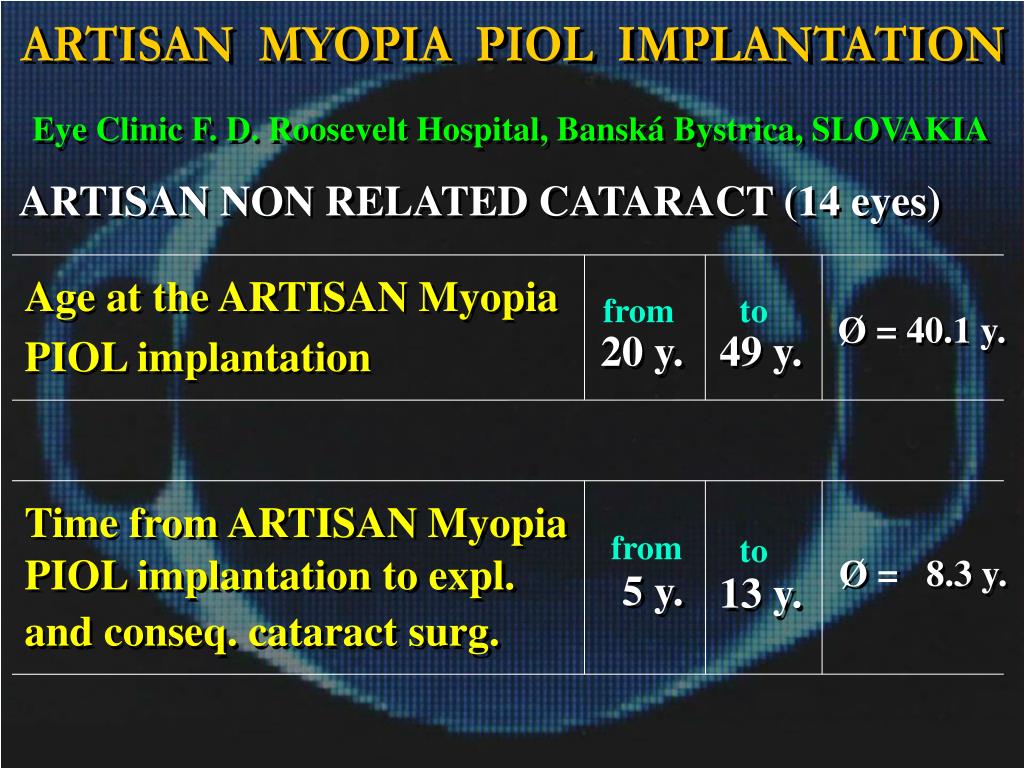 ARTISAN MYOPIA PIOL IMPLANTATION

Eye Clinic F. D. Roosevelt Hospital, Banská Bystrica, SLOVAKIA

ARTISAN NON RELATED CATARACT (14 eyes)

| | | | |
|---|---|---|---|
| Age at the ARTISAN Myopia PIOL implantation | from 20 y. | to 49 y. | Ø = 40.1 y. |
| | | | |
| Time from ARTISAN Myopia PIOL implantation to expl. and conseq. cataract surg. | from 5 y. | to 13 y. | Ø = 8.3 y. |